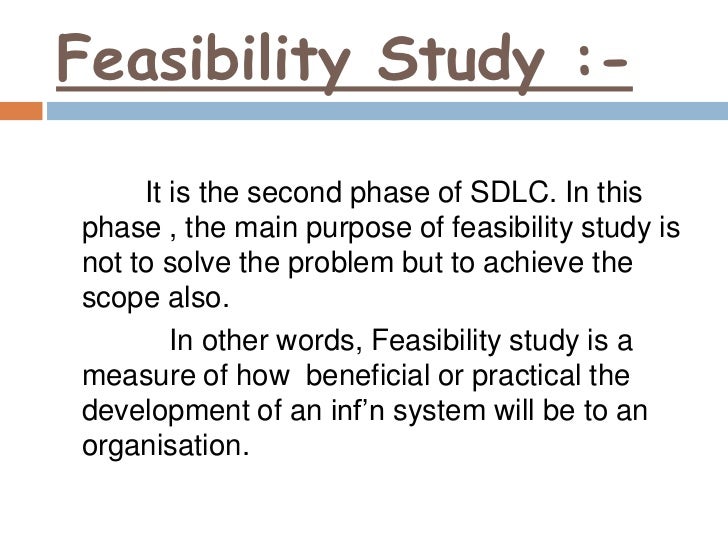 Feasibility Study :-

It is the second phase of SDLC. In this phase , the main purpose of feasibility study is not to solve the problem but to achieve the scope also.

In other words, Feasibility study is a measure of how beneficial or practical the development of an inf'n system will be to an organisation.